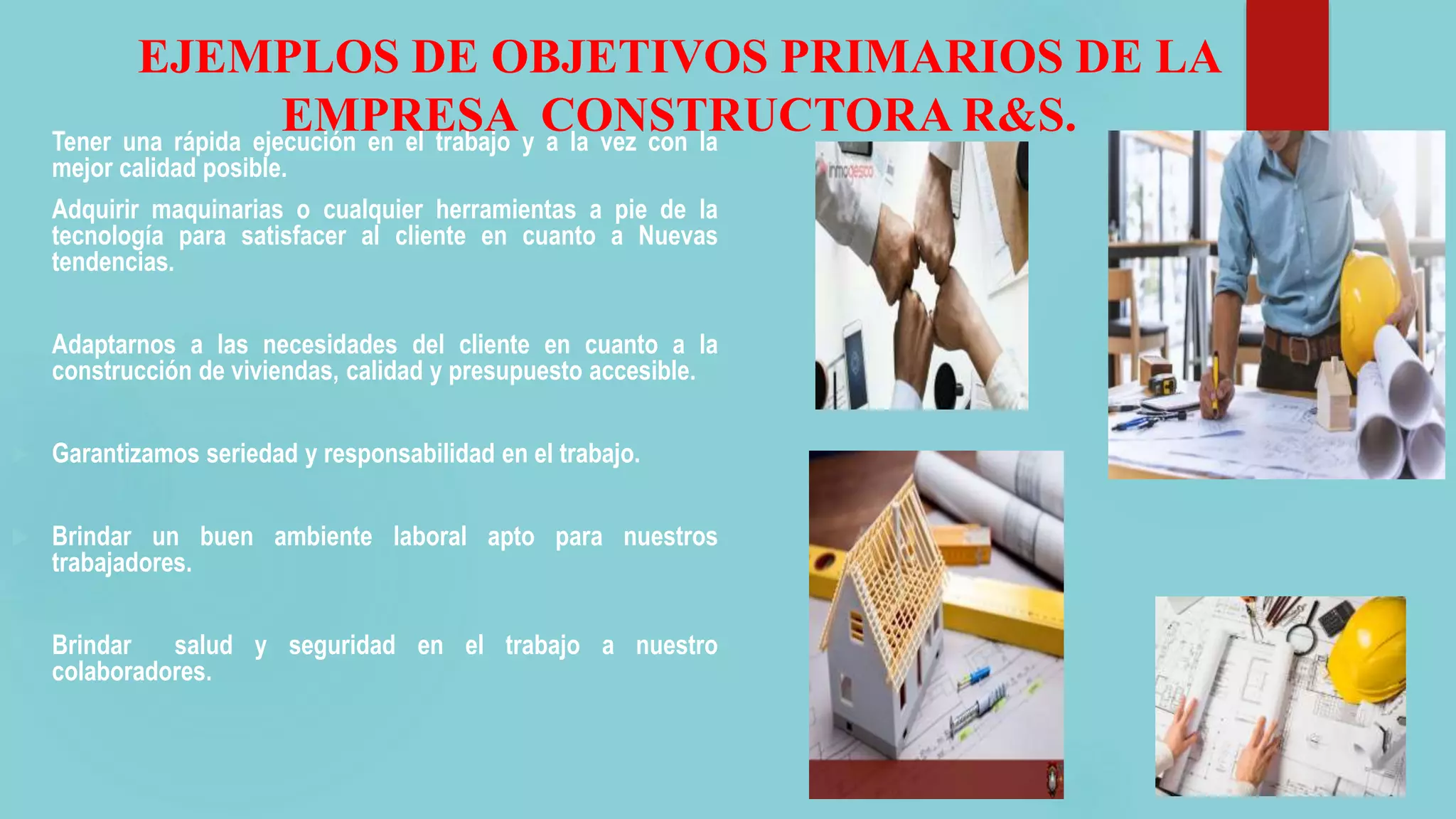 EJEMPLOS DE OBJETIVOS PRIMARIOS DE LA EMPRESA CONSTRUCTORA R&S.

Tener una rápida ejecución en el trabajo y a la vez con la mejor calidad posible.

Adquirir maquinarias o cualquier herramientas a pie de la tecnología para satisfacer al cliente en cuanto a Nuevas tendencias.

Adaptarnos a las necesidades del cliente en cuanto a la construcción de viviendas, calidad y presupuesto accesible.

Garantizamos seriedad y responsabilidad en el trabajo.

Brindar un buen ambiente laboral apto para nuestros trabajadores.

Brindar salud y seguridad en el trabajo a nuestro colaboradores.

inmogesco